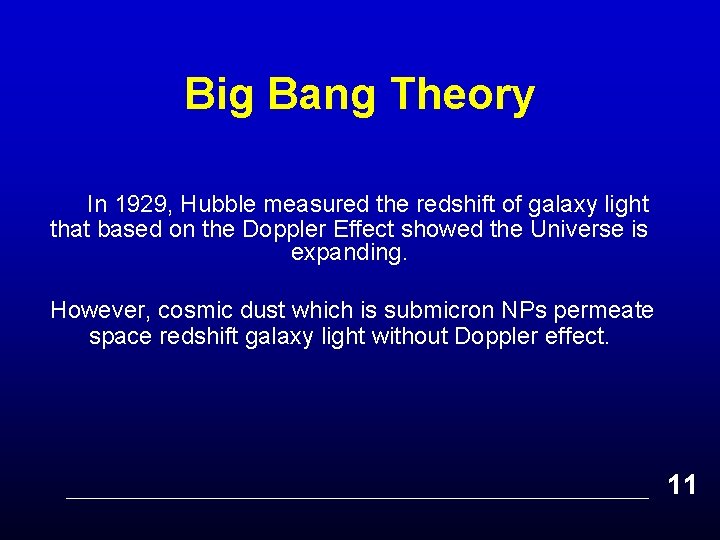 Big Bang Theory

In 1929, Hubble measured the redshift of galaxy light that based on the Doppler Effect showed the Universe is expanding.

However, cosmic dust which is submicron NPs permeate space redshift galaxy light without Doppler effect.

11